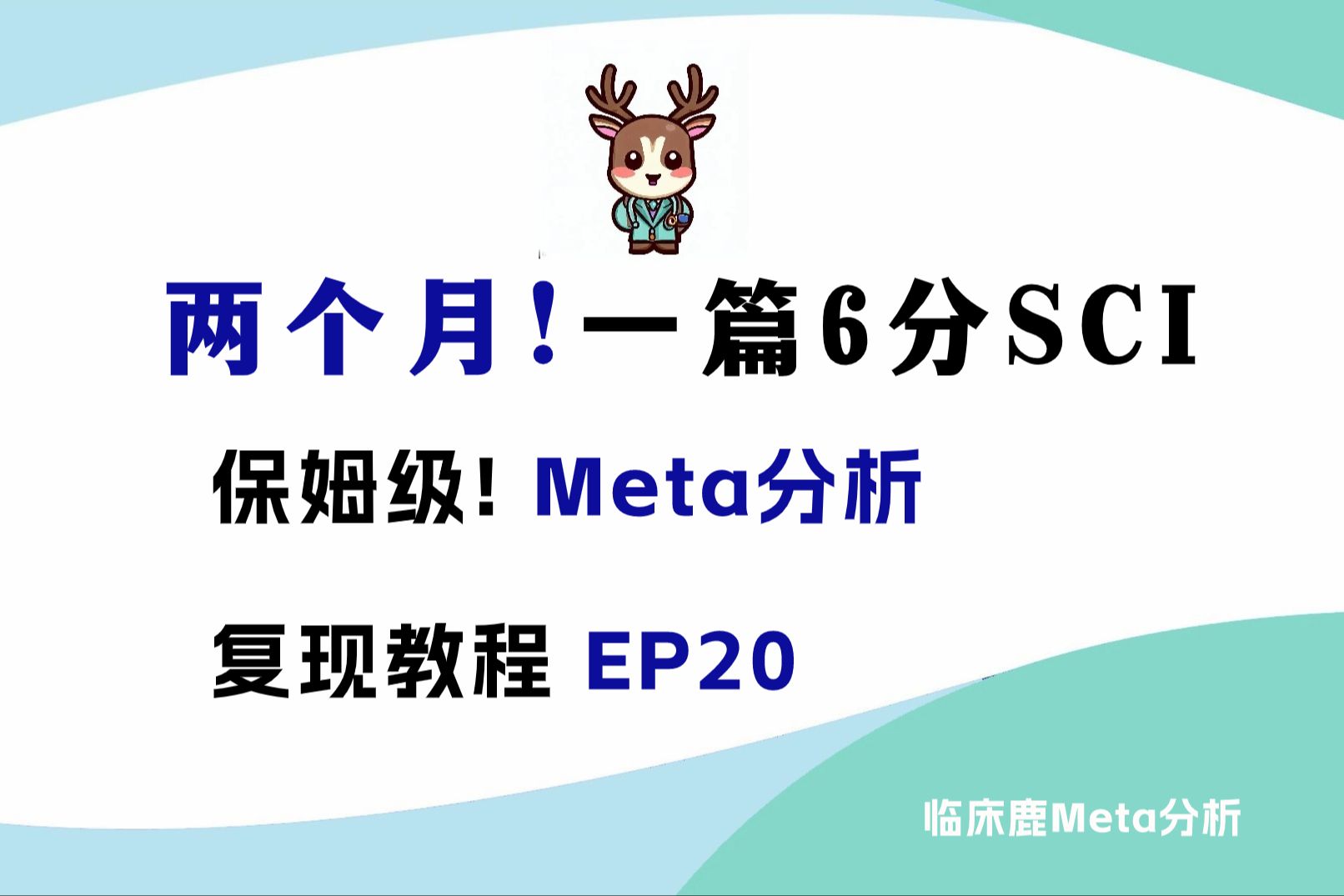 两个月！一篇6分SCI

保姆级！Meta分析

复现教程 EP20

临床鹿Meta分析